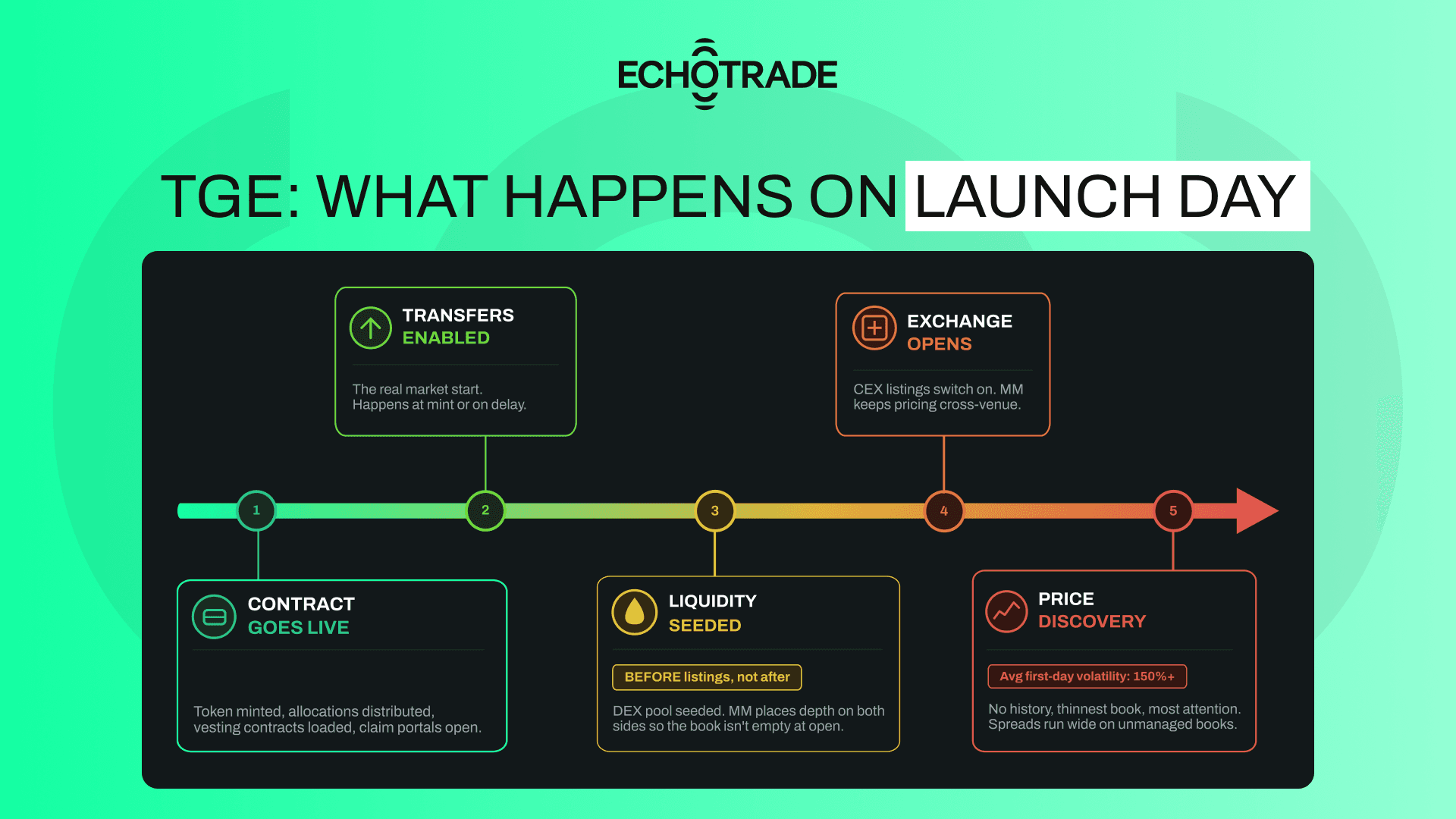 ECHOTRADE

TGE: WHAT HAPPENS ON LAUNCH DAY

TRANSFERS ENABLED

The real market start. Happens at mint or on delay.

EXCHANGE OPENS

CEX listings switch on. MM keeps pricing cross-venue.

1

2

3

4

5

CONTRACT GOES LIVE

Token minted, allocations distributed, vesting contracts loaded, claim portals open.

LIQUIDITY SEEDED

BEFORE listings, not after

DEX pool seeded. MM places depth on both sides so the book isn't empty at open.

PRICE DISCOVERY

Avg first-day volatility: 150%+

No history, thinnest book, most attention. Spreads run wide on unmanaged books.